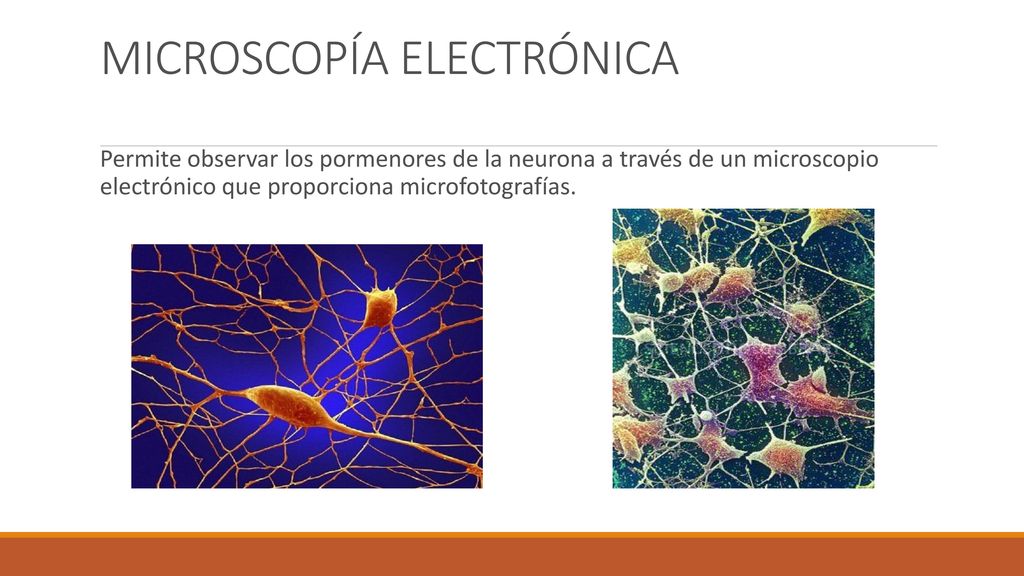 MICROSCOPÍA ELECTRÓNICA

Permite observar los pormenores de la neurona a través de un microscopio electrónico que proporciona microfotografías.